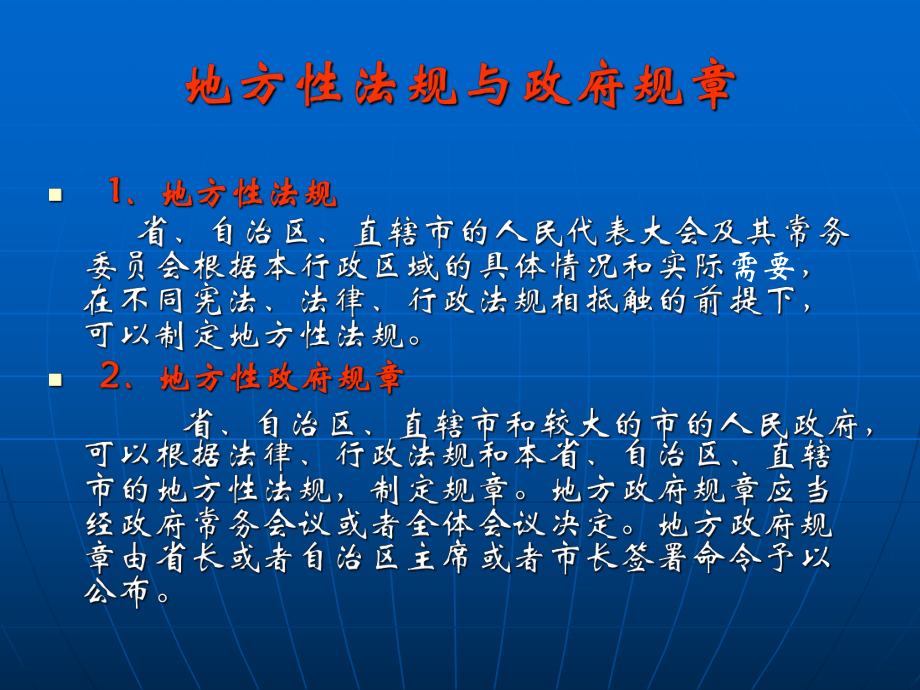 地方性法规与政府规章

1、地方性法规

省、自治区、直辖市的人民代表大会及其常务委员会根据本行政区域的具体情况和实际需要，在不同宪法、法律、行政法规相抵触的前提下，可以制定地方性法规。

2、地方性政府规章

省、自治区、直辖市和较大的市的人民政府，可以根据法律、行政法规和本省、自治区、直辖市的地方性法规，制定规章。地方政府规章应当经政府常务会议或者全体会议决定。地方政府规章由省长或者自治区主席或者市长签署命令予以公布。